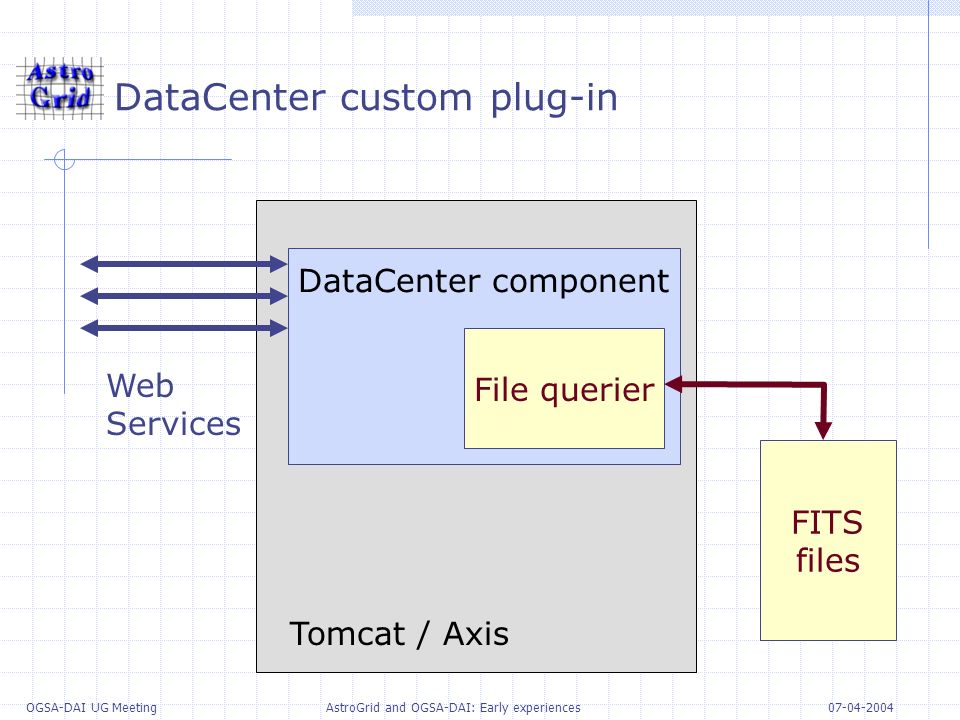 Astro Grid

DataCenter custom plug-in

DataCenter component

File querier

Web Services

FITS files

Tomcat / Axis

OGSA-DAI UG Meeting

AstroGrid and OGSA-DAI: Early experiences

07-04-2004